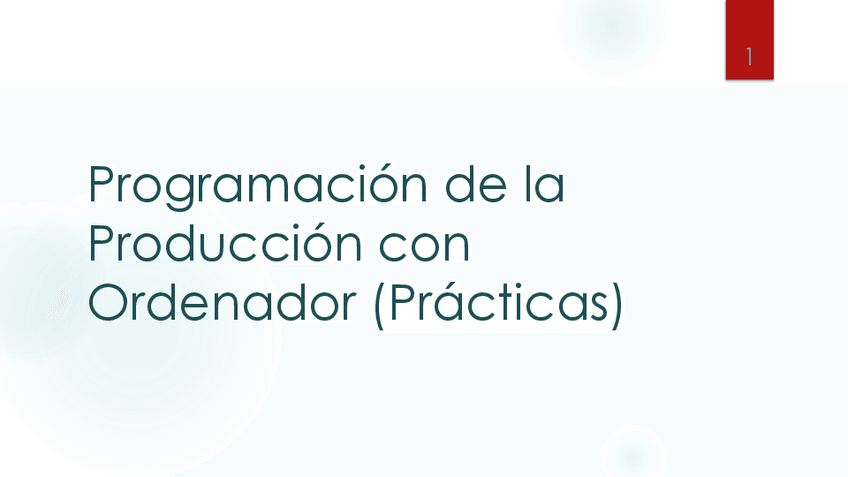 1

Programación de la Producción con Ordenador (Prácticas)